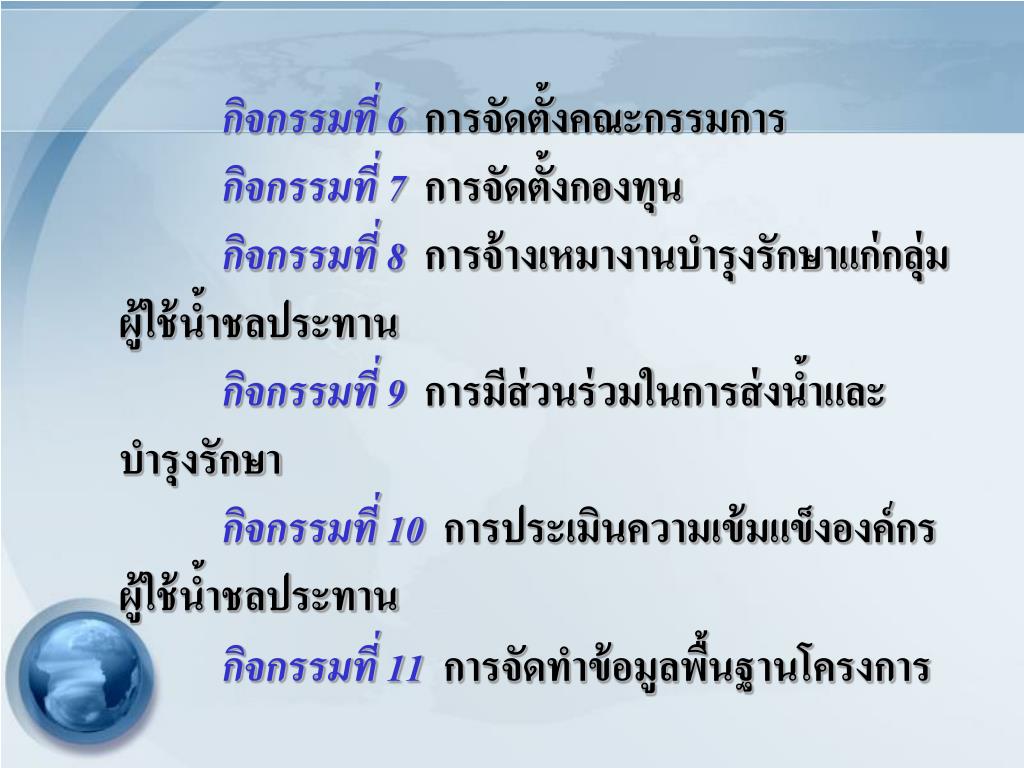 กิจกรรมที่ 6 การจัดตั้งคณะกรรมการ

กิจกรรมที่ 7 การจัดตั้งกองทุน

กิจกรรมที่ 8 การจ้างเหมางานบำรุงรักษาแก่กลุ่มผู้ใช้น้ำชลประทาน

กิจกรรมที่ 9 การมีส่วนร่วมในการส่งน้ำและบำรุงรักษา

กิจกรรมที่ 10 การประเมินความเข้มแข็งองค์กรผู้ใช้น้ำชลประทาน

กิจกรรมที่ 11 การจัดทำข้อมูลพื้นฐานโครงการ